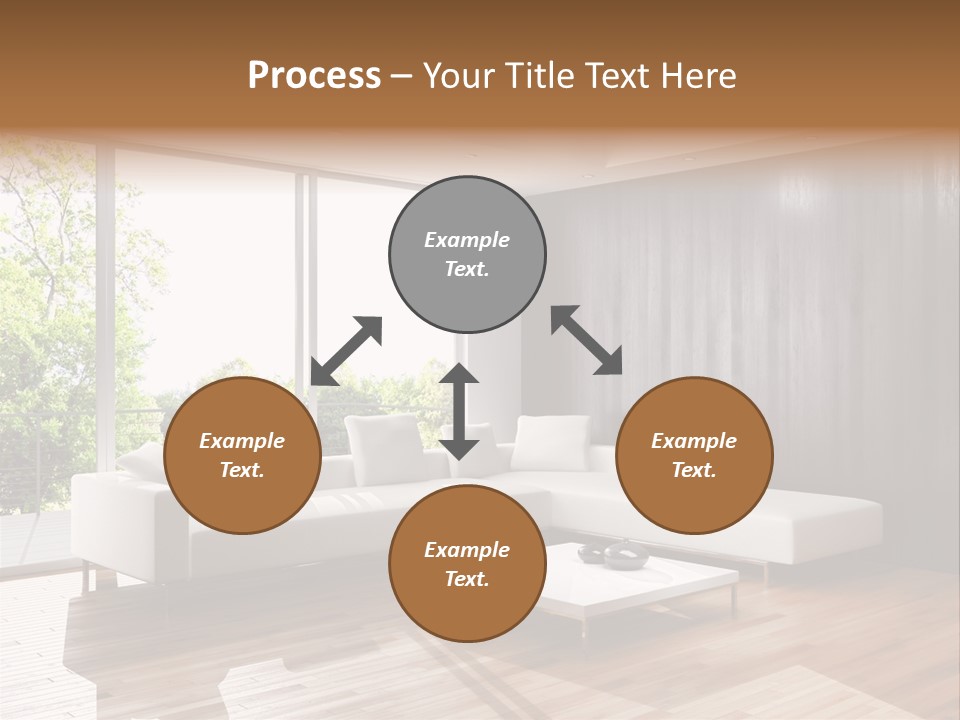 Process – Your Title Text Here

Example Text.

Example Text.

Example Text.

Example Text.